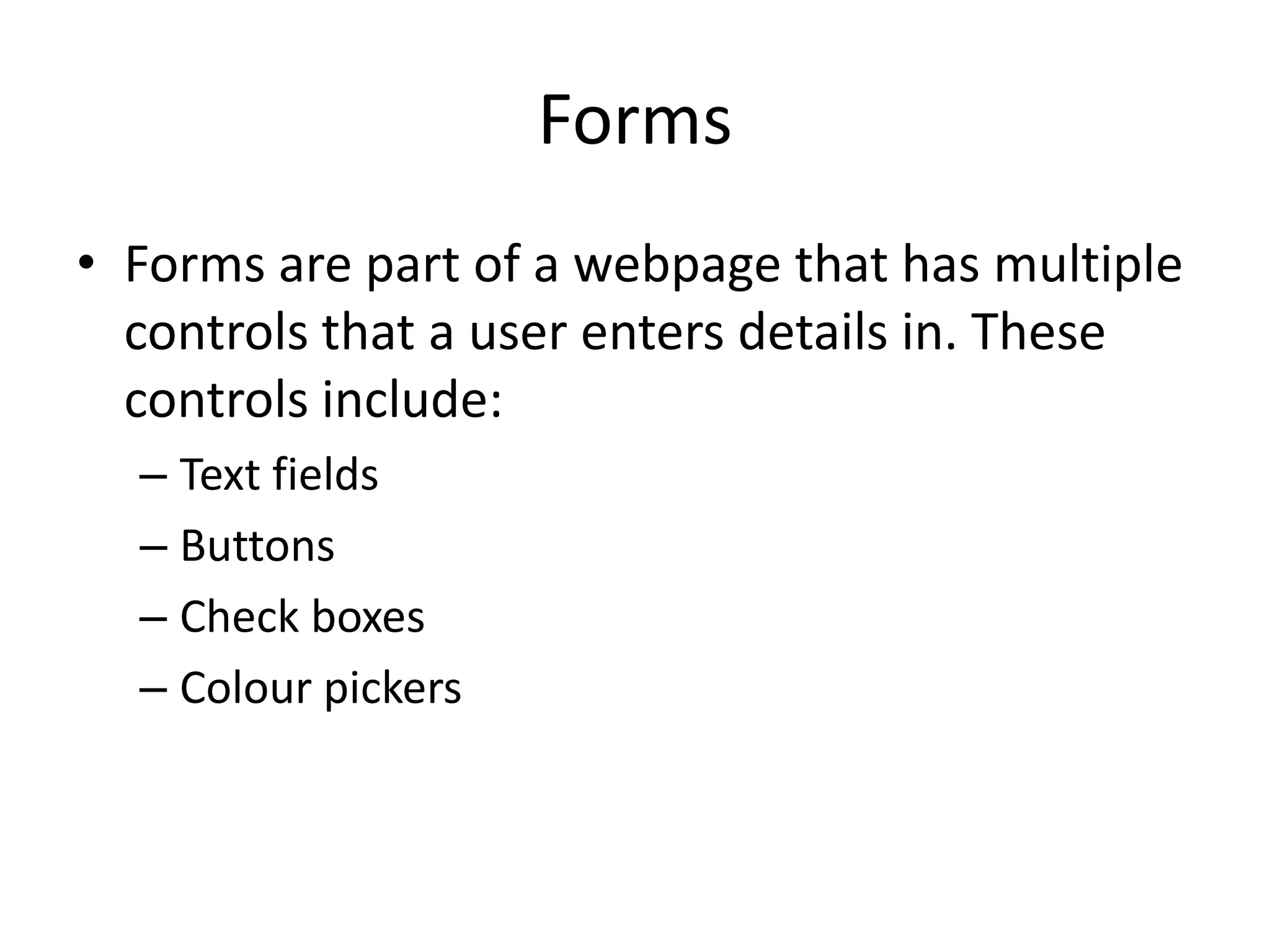 Forms

• Forms are part of a webpage that has multiple controls that a user enters details in. These controls include:
– Text fields
– Buttons
– Check boxes
– Colour pickers